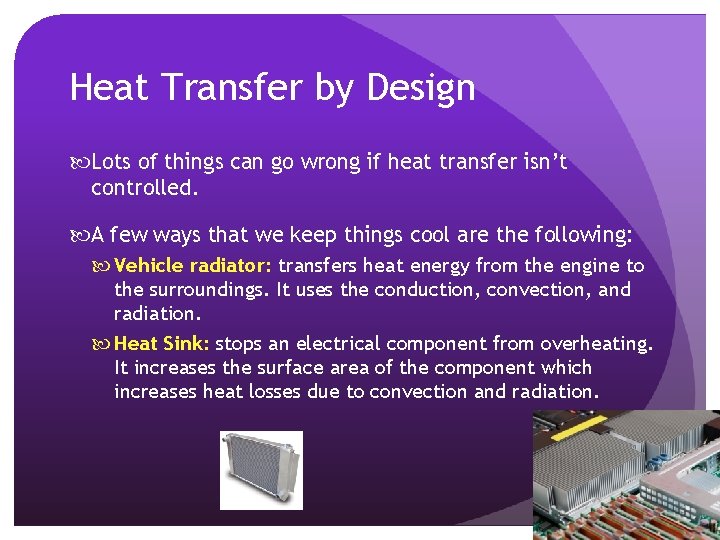 Heat Transfer by Design

Lots of things can go wrong if heat transfer isn't controlled.

A few ways that we keep things cool are the following:

Vehicle radiator: transfers heat energy from the engine to the surroundings. It uses the conduction, convection, and radiation.

Heat Sink: stops an electrical component from overheating. It increases the surface area of the component which increases heat losses due to convection and radiation.